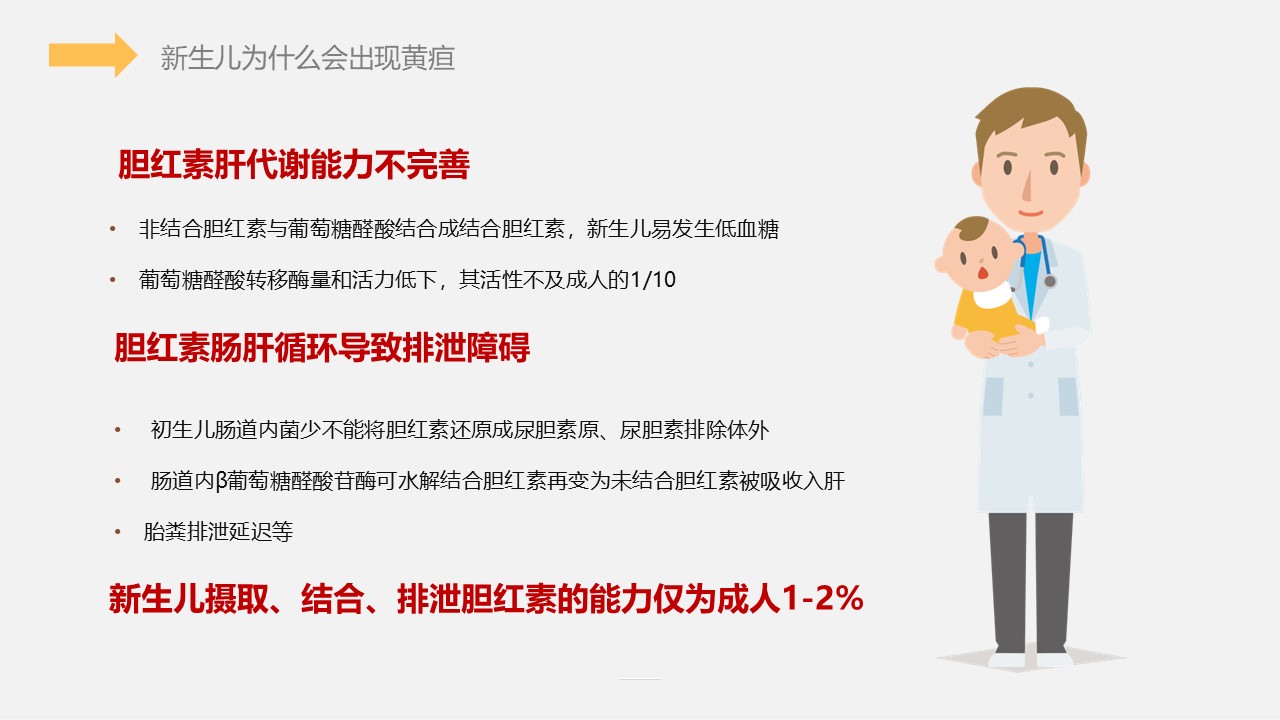 新生儿为什么会出现黄疸

胆红素肝代谢能力不完善

• 非结合胆红素与葡萄糖醛酸结合成结合胆红素，新生儿易发生低血糖

• 葡萄糖醛酸转移酶量和活力低下，其活性不及成人的1/10

胆红素肠肝循环导致排泄障碍

• 初生儿肠道内菌少不能将胆红素还原成尿胆素原、尿胆素排除体外

• 肠道内β葡萄糖醛酸苷酶可水解结合胆红素再变为未结合胆红素被吸收入肝

• 胎粪排泄延迟等

新生儿摄取、结合、排泄胆红素的能力仅为成人1-2%